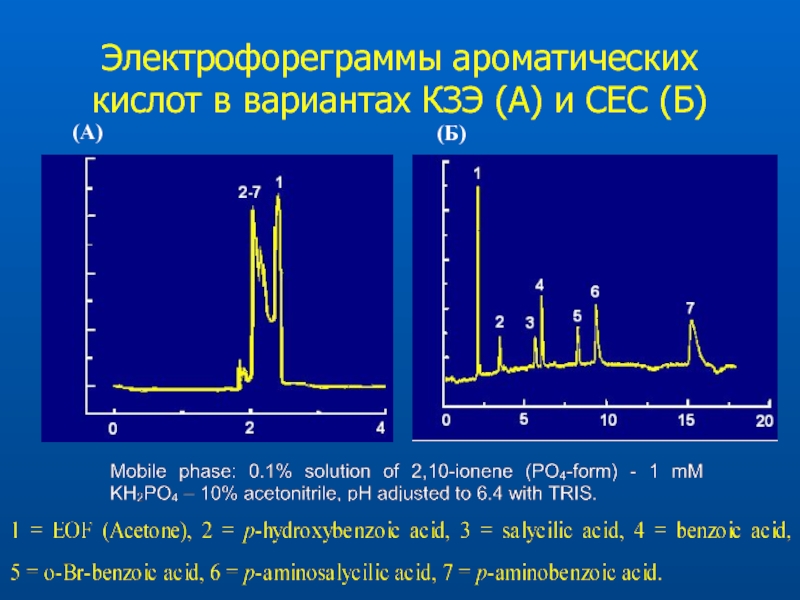 Электрофореграммы ароматических кислот в вариантах КЗЭ (А) и СЕС (Б)

(А)

2-7
1
0
2
4

(Б)

1
2
3
4
5
6
7
0
5
10
15
20

Mobile phase: 0.1% solution of 2,10-ionene ($PO_4$-form) - 1 mM $KH_2PO_4$ – 10% acetonitrile, pH adjusted to 6.4 with TRIS.

1 = EOF (Acetone), 2 = p-hydroxybenzoic acid, 3 = salycilic acid, 4 = benzoic acid,

5 = o-Br-benzoic acid, 6 = p-aminosalycilic acid, 7 = p-aminobenzoic acid.